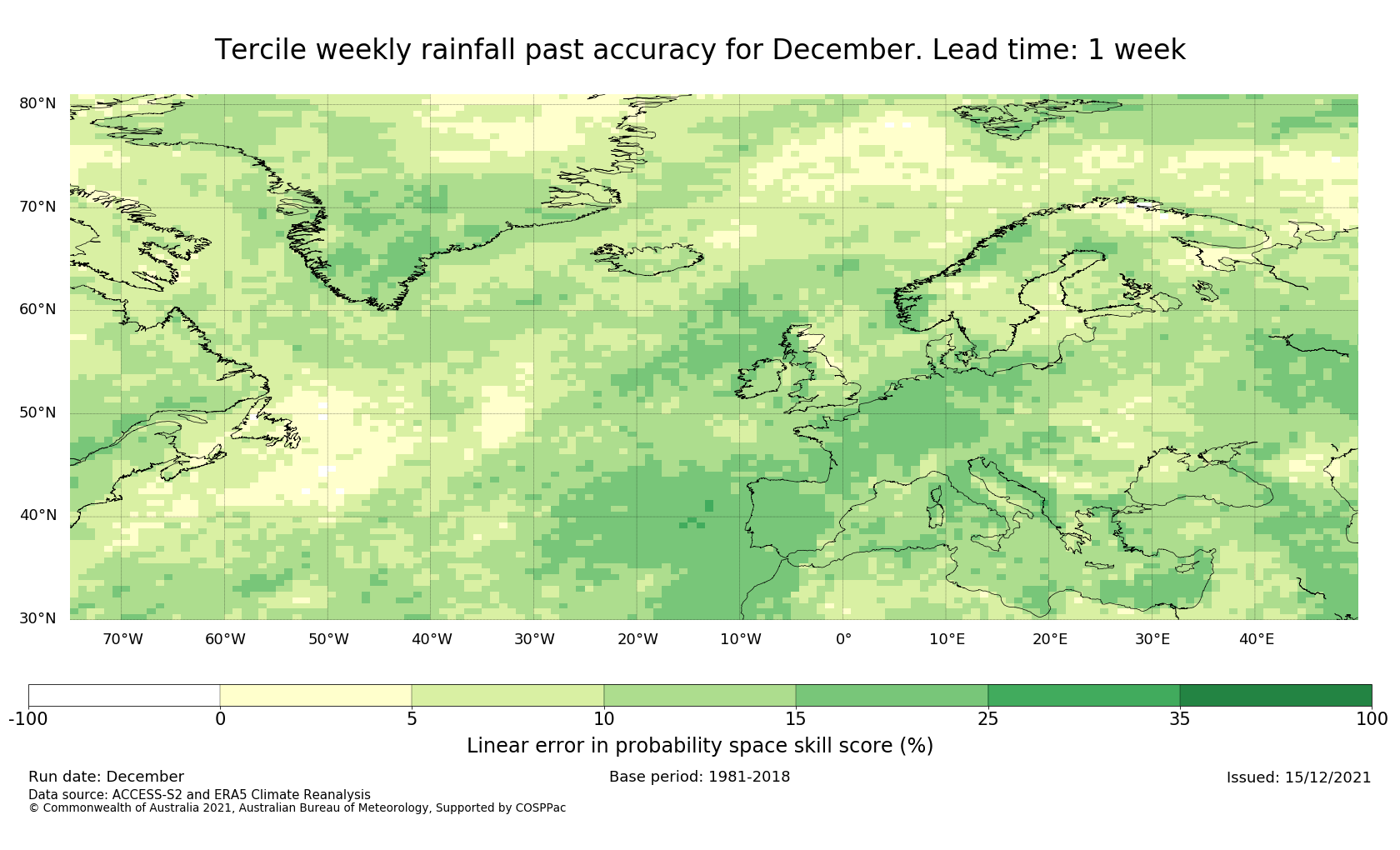 Tercile weekly rainfall past accuracy for December. Lead time: 1 week

80°N
70°N
60°N
50°N
40°N
30°N

70°W 60°W 50°W 40°W 30°W 20°W 10°W 0° 10°E 20°E 30°E 40°E

-100 0 5 10 15 25 35 100

Linear error in probability space skill score (%)

Run date: December
Base period: 1981-2018
Issued: 15/12/2021
Data source: ACCESS-S2 and ERA5 Climate Reanalysis
© Commonwealth of Australia 2021, Australian Bureau of Meteorology, Supported by COSPPac